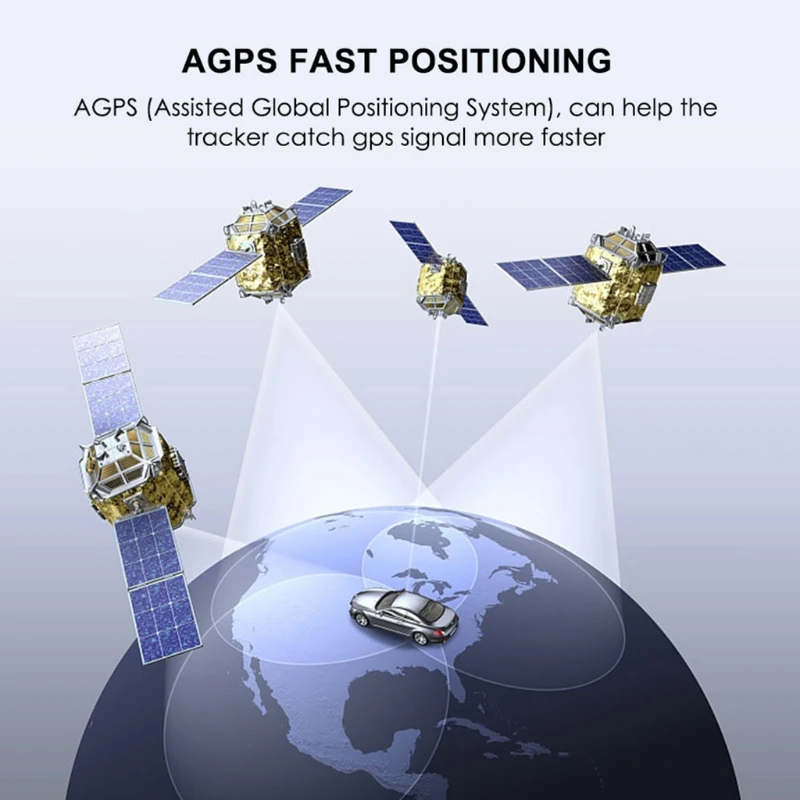 AGPS FAST POSITIONING

AGPS (Assisted Global Positioning System), can help the tracker catch gps signal more faster